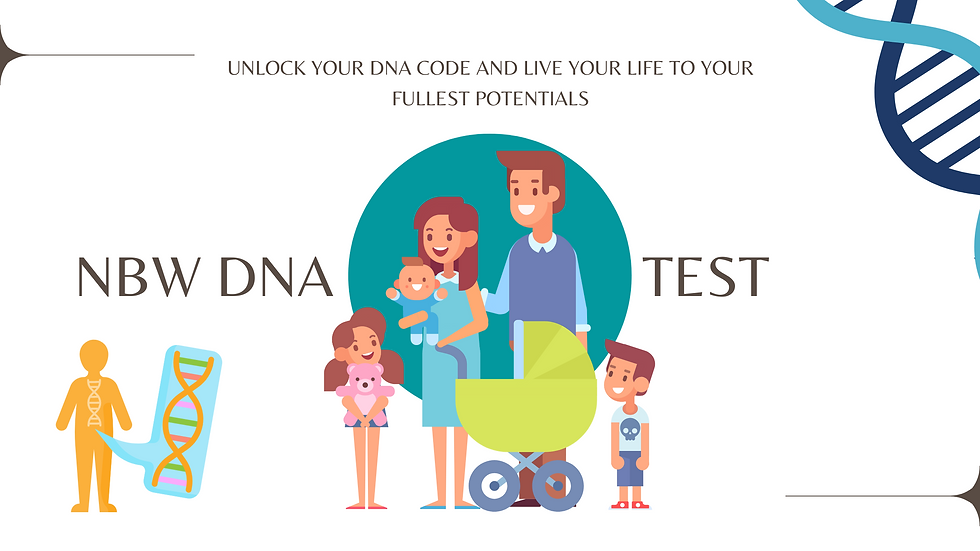 UNLOCK YOUR DNA CODE AND LIVE YOUR LIFE TO YOUR FULLEST POTENTIALS

NBW DNA TEST